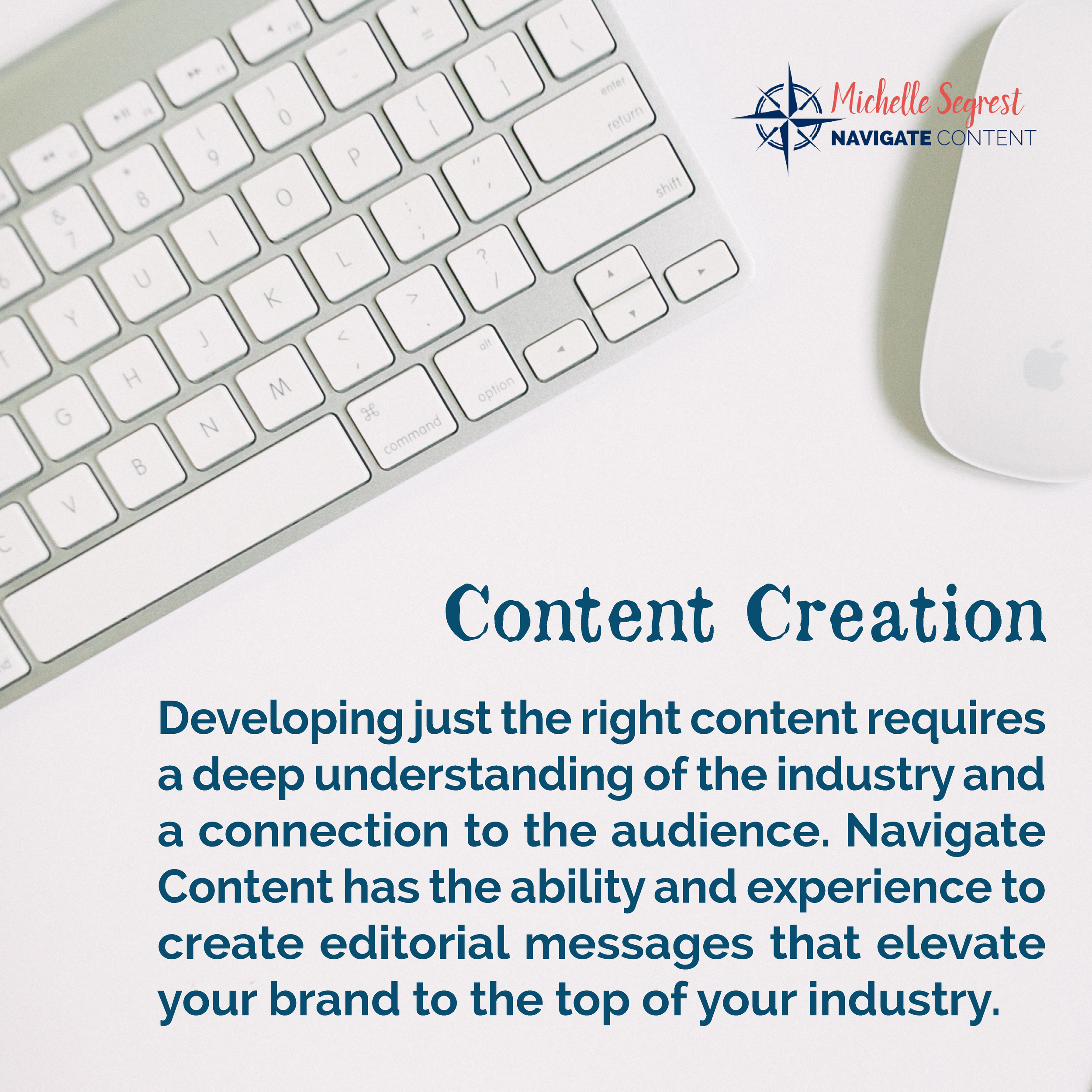 Michelle Segrest
NAVIGATE CONTENT

Content Creation

Developing just the right content requires a deep understanding of the industry and a connection to the audience. Navigate Content has the ability and experience to create editorial messages that elevate your brand to the top of your industry.